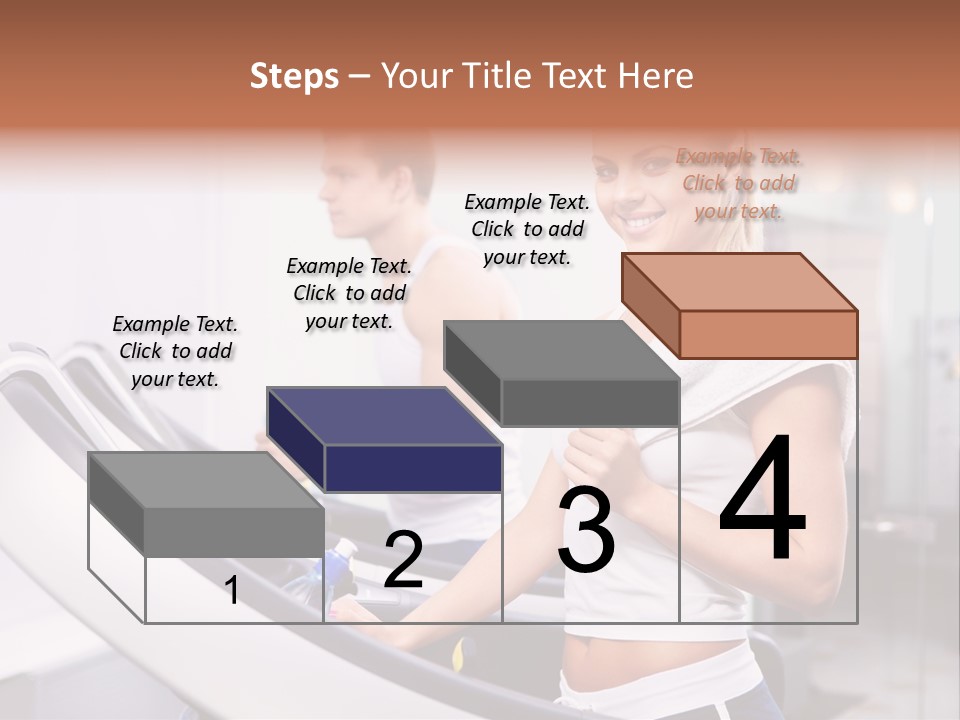 Steps – Your Title Text Here

Example Text. Click to add your text.

Example Text. Click to add your text.

Example Text. Click to add your text.

Example Text. Click to add your text.

1

2

3

4